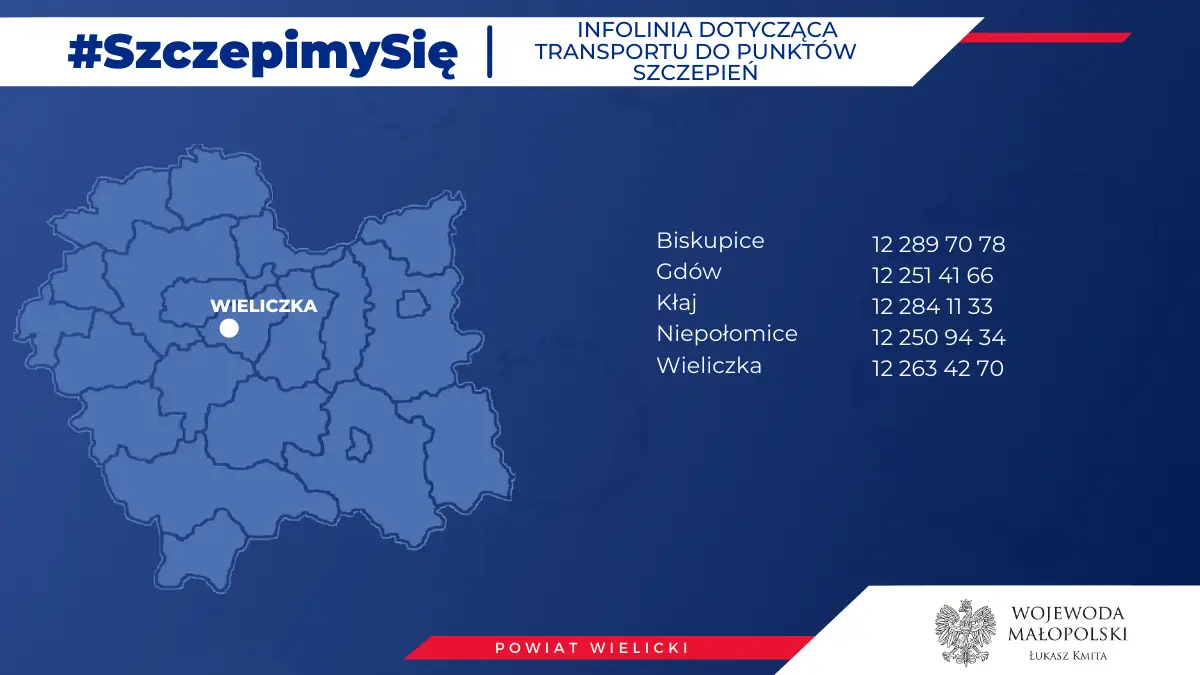 #SzczepimySię

INFOLINIA DOTYCZĄCA TRANSPORTU DO PUNKTÓW SZCZEPIEŃ

WIELICZKA

| | |
|---|---|
| Biskupice | 12 289 70 78 |
| Gdów | 12 251 41 66 |
| Kłaj | 12 284 11 33 |
| Niepołomice | 12 250 94 34 |
| Wieliczka | 12 263 42 70 |

POWIAT WIELICKI

WOJEWODA MAŁOPOLSKI
ŁUKASZ KMITA